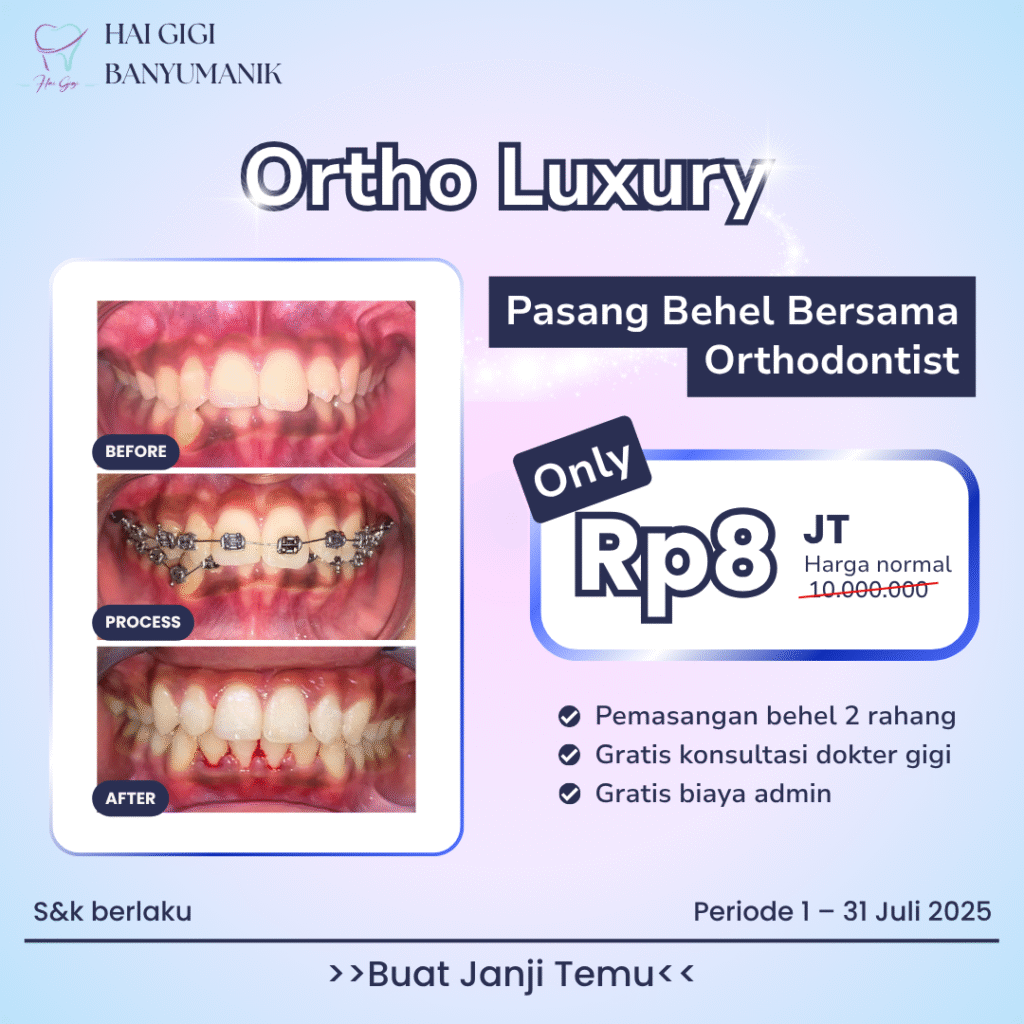 Hai Gigi
HAI GIGI
BANYUMANIK

Ortho Luxury

BEFORE

PROCESS

AFTER

Pasang Behel Bersama Orthodontist

Only
Rp8 JT
Harga normal
10.000.000

Pemasangan behel 2 rahang
Gratis konsultasi dokter gigi
Gratis biaya admin

S&k berlaku

Periode 1 – 31 Juli 2025

>>Buat Janji Temu<<